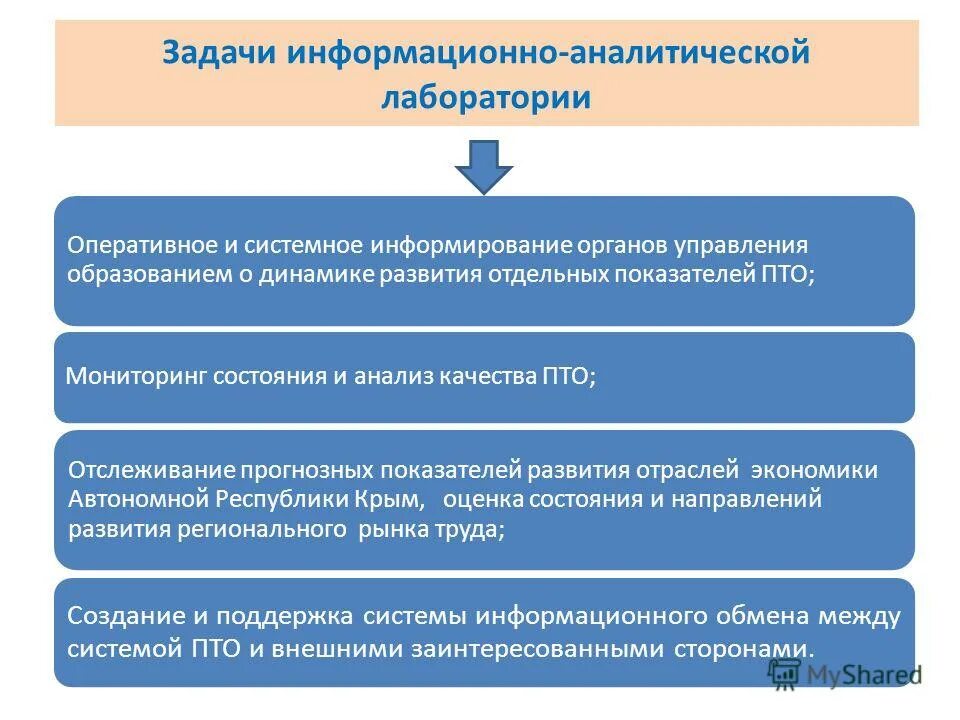 Задачи информационно-аналитической лаборатории

Оперативное и системное информирование органов управления образованием о динамике развития отдельных показателей ПТО;

Мониторинг состояния и анализ качества ПТО;

Отслеживание прогнозных показателей развития отраслей экономики Автономной Республики Крым, оценка состояния и направлений развития регионального рынка труда;

Создание и поддержка системы информационного обмена между системой ПТО и внешними заинтересованными сторонами.

MyShared